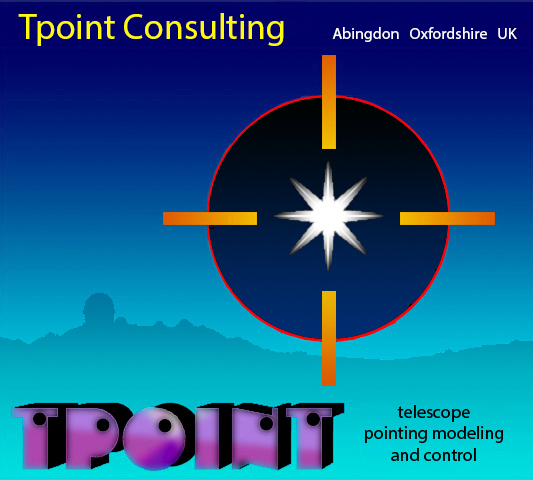 Tpoint Consulting

Abingdon Oxfordshire UK

TPOINT

telescope pointing modeling and control